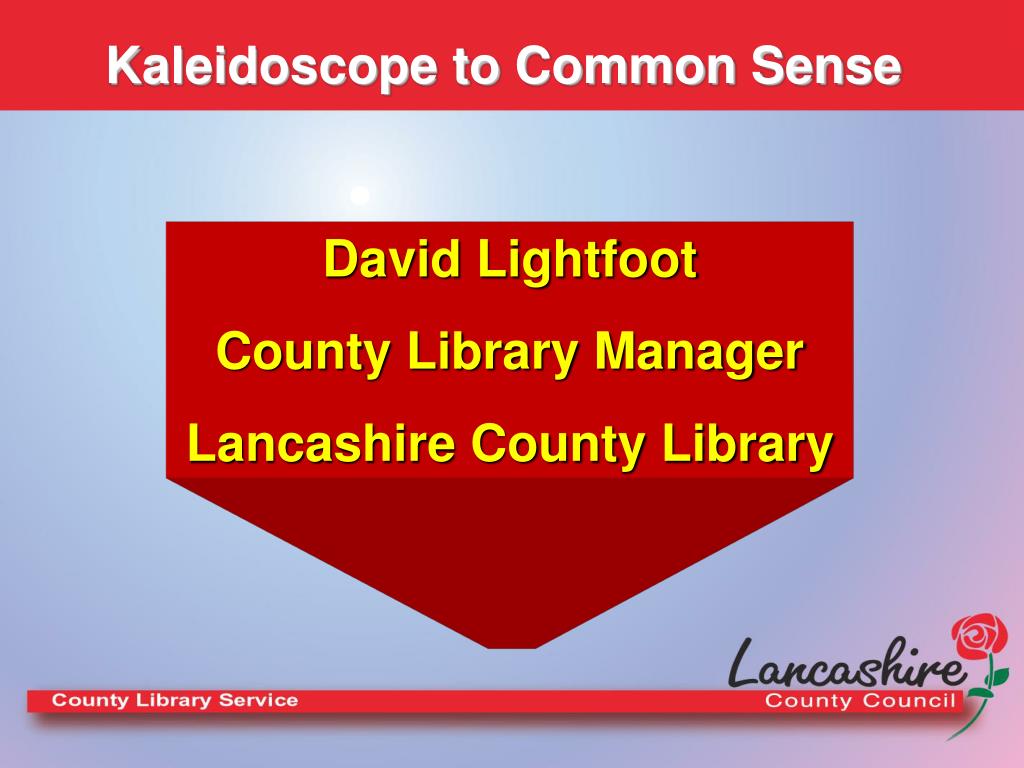 Kaleidoscope to Common Sense

David Lightfoot

County Library Manager

Lancashire County Library

County Library Service

Lancashire County Council